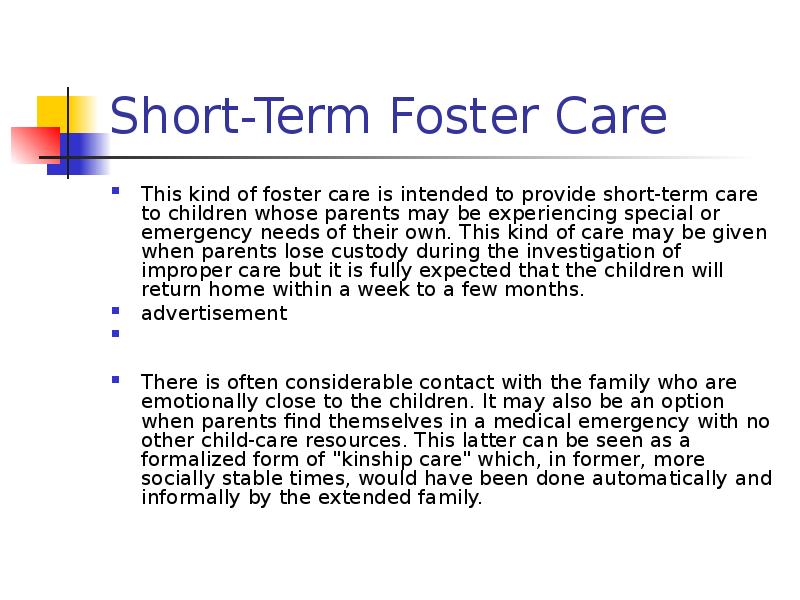 Short-Term Foster Care

This kind of foster care is intended to provide short-term care to children whose parents may be experiencing special or emergency needs of their own. This kind of care may be given when parents lose custody during the investigation of improper care but it is fully expected that the children will return home within a week to a few months.

advertisement

There is often considerable contact with the family who are emotionally close to the children. It may also be an option when parents find themselves in a medical emergency with no other child-care resources. This latter can be seen as a formalized form of "kinship care" which, in former, more socially stable times, would have been done automatically and informally by the extended family.